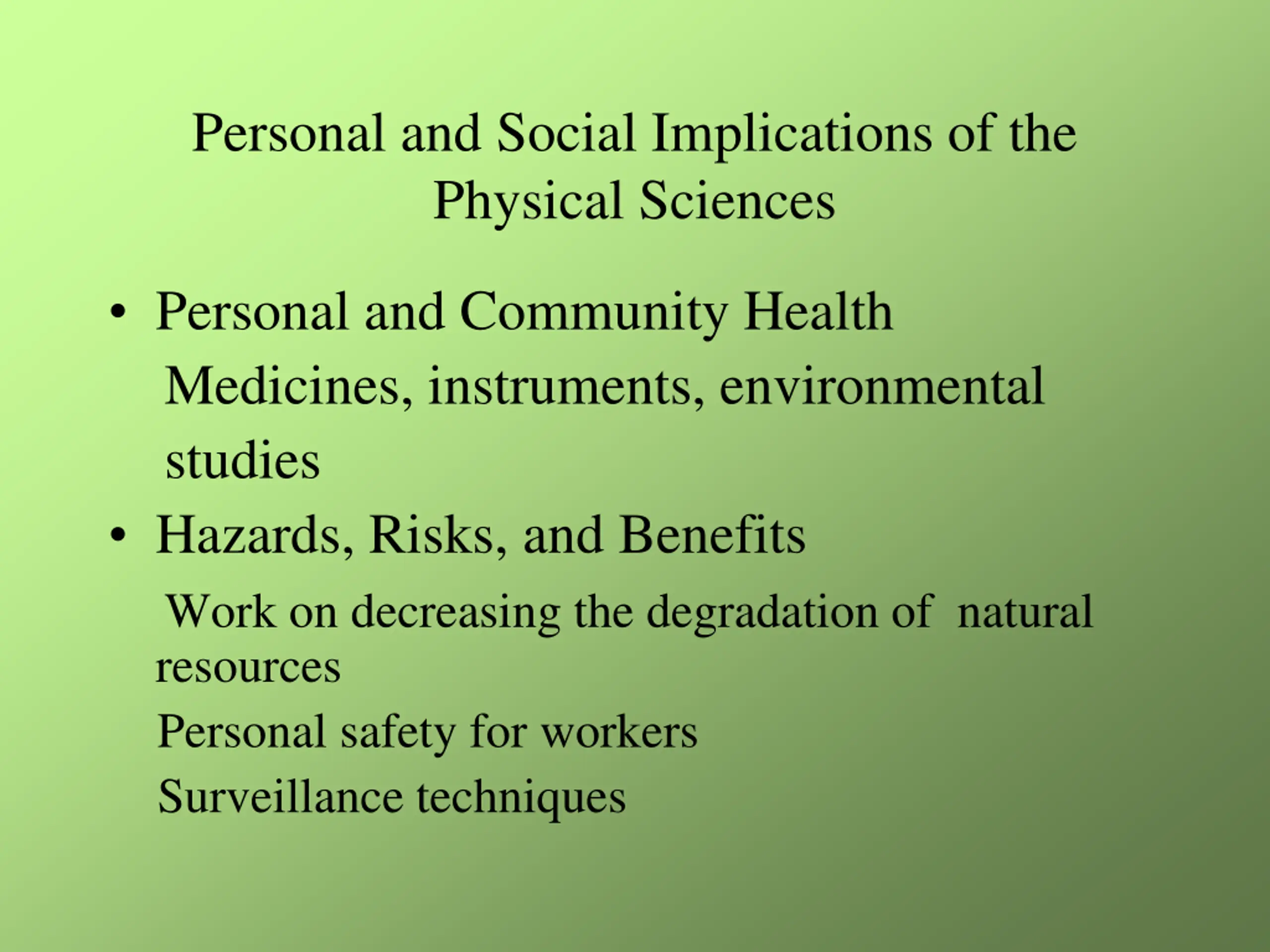 Personal and Social Implications of the Physical Sciences

• Personal and Community Health

Medicines, instruments, environmental studies

• Hazards, Risks, and Benefits

Work on decreasing the degradation of natural resources

Personal safety for workers

Surveillance techniques